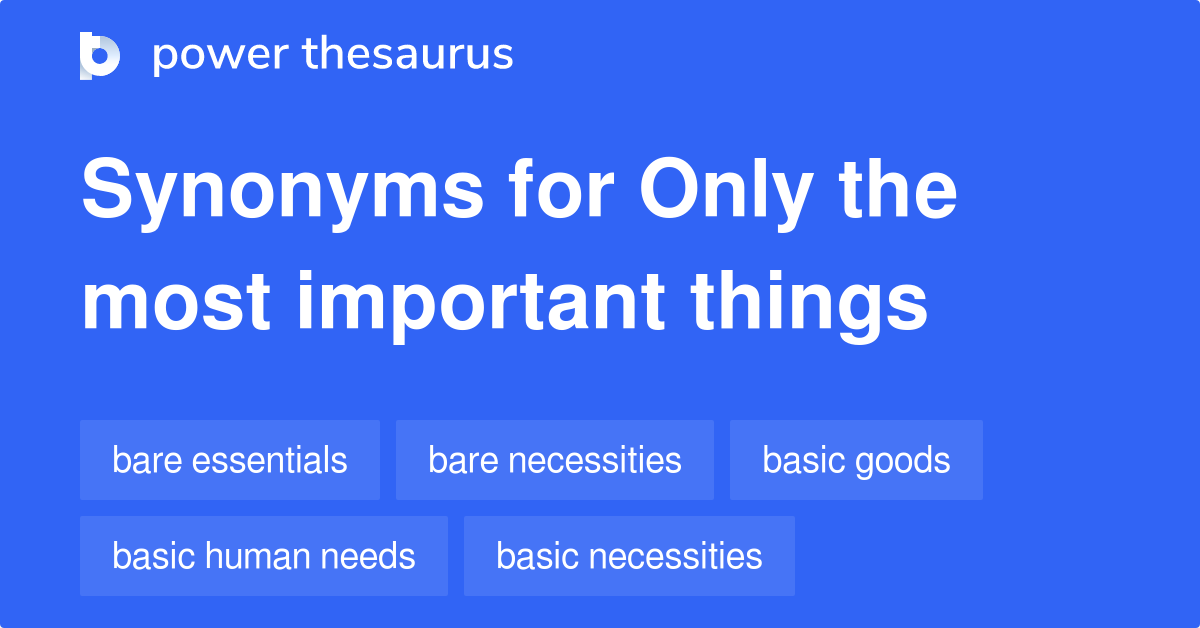 power thesaurus

Synonyms for Only the most important things

bare essentials
bare necessities
basic goods
basic human needs
basic necessities